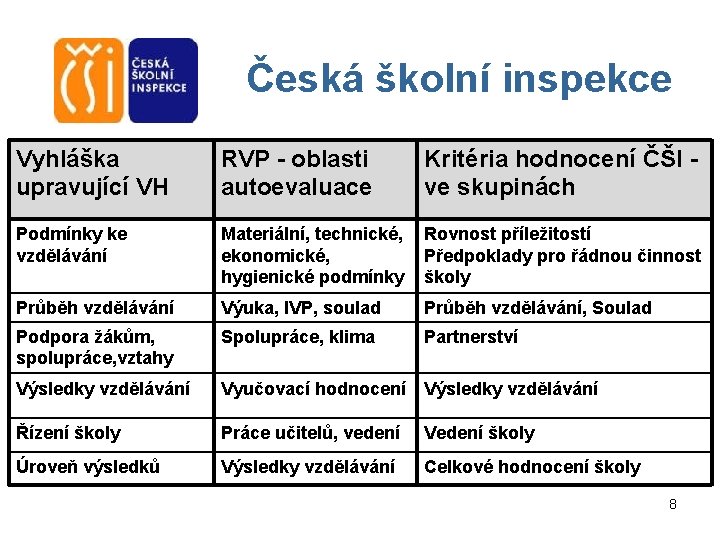 ČŠI

ČESKÁ ŠKOLNÍ INSPEKCE

Česká školní inspekce

| Vyhláška upravující VH | RVP - oblasti autoevaluace | Kritéria hodnocení ČŠI - ve skupinách |
|---|---|---|
| Podmínky ke vzdělávání | Materiální, technické, ekonomické, hygienické podmínky | Rovnost příležitostí Předpoklady pro řádnou činnost školy |
| Průběh vzdělávání | Výuka, IVP, soulad | Průběh vzdělávání, Soulad |
| Podpora žákům, spolupráce,vztahy | Spolupráce, klima | Partnerství |
| Výsledky vzdělávání | Vyučovací hodnocení | Výsledky vzdělávání |
| Řízení školy | Práce učitelů, vedení | Vedení školy |
| Úroveň výsledků | Výsledky vzdělávání | Celkové hodnocení školy |

8